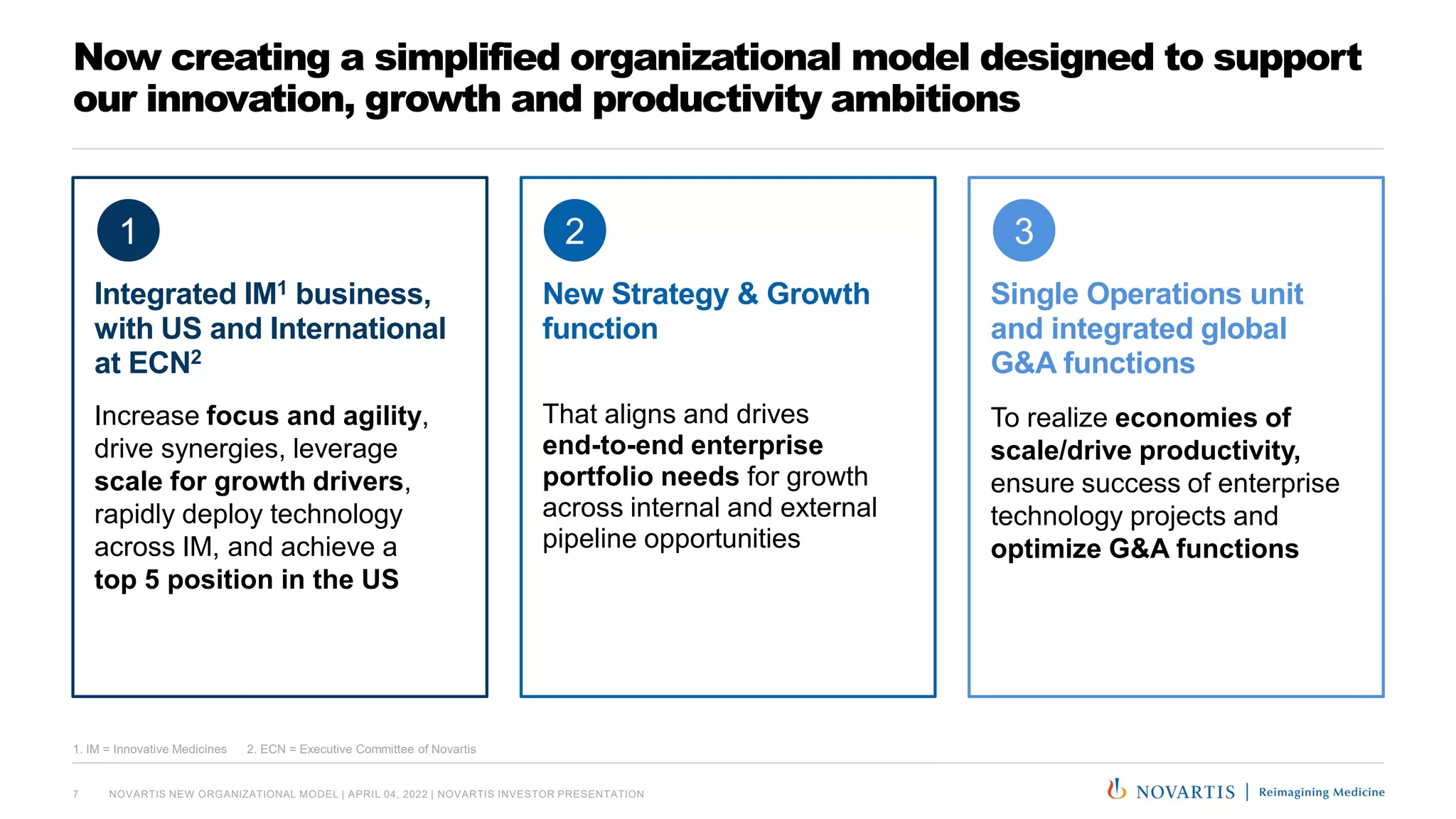 Now creating a simplified organizational model designed to support our innovation, growth and productivity ambitions

1

Integrated IM$^1$ business, with US and International at ECN$^2$

Increase focus and agility, drive synergies, leverage scale for growth drivers, rapidly deploy technology across IM, and achieve a top 5 position in the US

2

New Strategy & Growth function

That aligns and drives end-to-end enterprise portfolio needs for growth across internal and external pipeline opportunities

3

Single Operations unit and integrated global G&A functions

To realize economies of scale/drive productivity, ensure success of enterprise technology projects and optimize G&A functions

1. IM = Innovative Medicines 2. ECN = Executive Committee of Novartis

7 NOVARTIS NEW ORGANIZATIONAL MODEL | APRIL 04, 2022 | NOVARTIS INVESTOR PRESENTATION

NOVARTIS | Reimagining Medicine